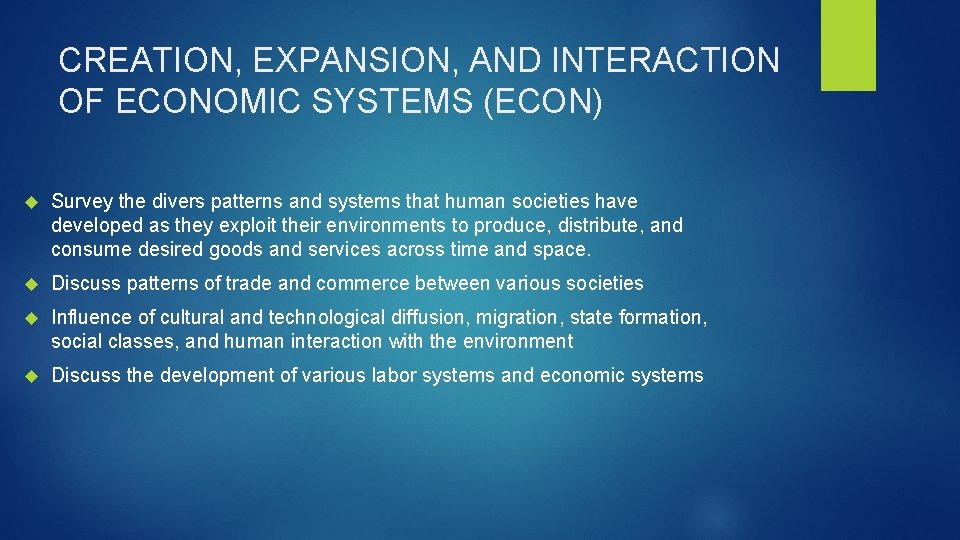 CREATION, EXPANSION, AND INTERACTION OF ECONOMIC SYSTEMS (ECON)

Survey the divers patterns and systems that human societies have developed as they exploit their environments to produce, distribute, and consume desired goods and services across time and space.

Discuss patterns of trade and commerce between various societies

Influence of cultural and technological diffusion, migration, state formation, social classes, and human interaction with the environment

Discuss the development of various labor systems and economic systems